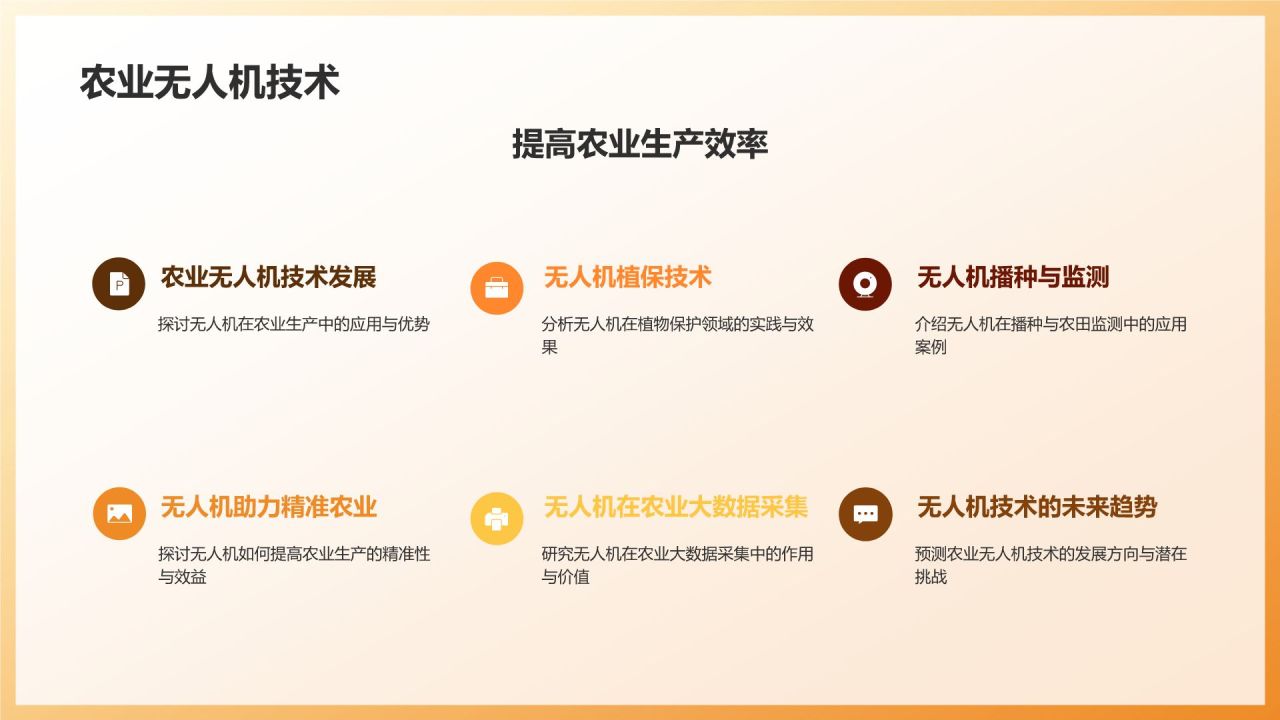 农业无人机技术

提高农业生产效率

农业无人机技术发展

探讨无人机在农业生产中的应用与优势

无人机植保技术

分析无人机在植物保护领域的实践与效果

无人机播种与监测

介绍无人机在播种与农田监测中的应用案例

无人机助力精准农业

探讨无人机如何提高农业生产的精准性与效益

无人机在农业大数据采集

研究无人机在农业大数据采集中的作用与价值

无人机技术的未来趋势

预测农业无人机技术的发展方向与潜在挑战